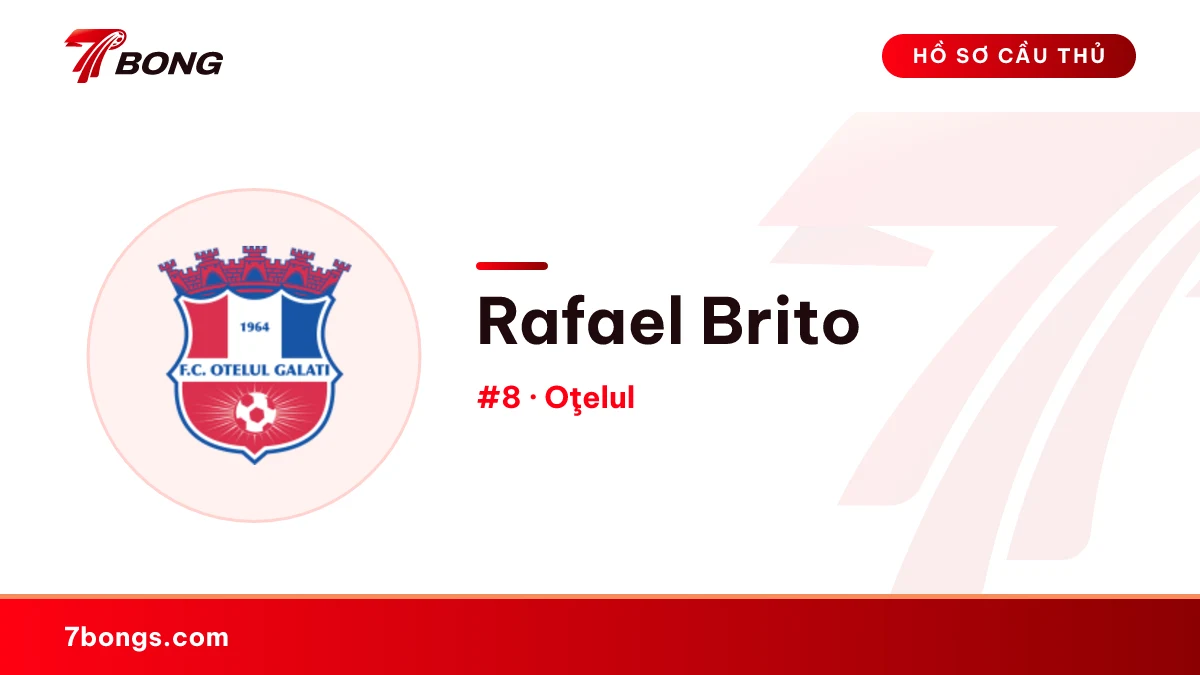 7BONG

HỒ SƠ CẦU THỦ

1964

F.C. OTELUL GALATI

Rafael Brito

#8 · Oţelul

7bongs.com